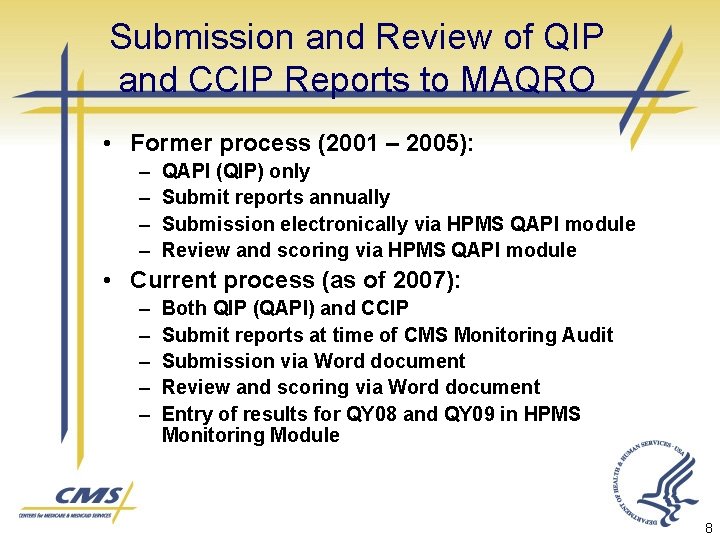 Submission and Review of QIP and CCIP Reports to MAQRO

• Former process (2001 – 2005):
– QAPI (QIP) only
– Submit reports annually
– Submission electronically via HPMS QAPI module
– Review and scoring via HPMS QAPI module

• Current process (as of 2007):
– Both QIP (QAPI) and CCIP
– Submit reports at time of CMS Monitoring Audit
– Submission via Word document
– Review and scoring via Word document
– Entry of results for QY08 and QY09 in HPMS Monitoring Module

CMS
CENTERS for MEDICARE & MEDICAID SERVICES

DEPARTMENT OF HEALTH & HUMAN SERVICES · USA

8